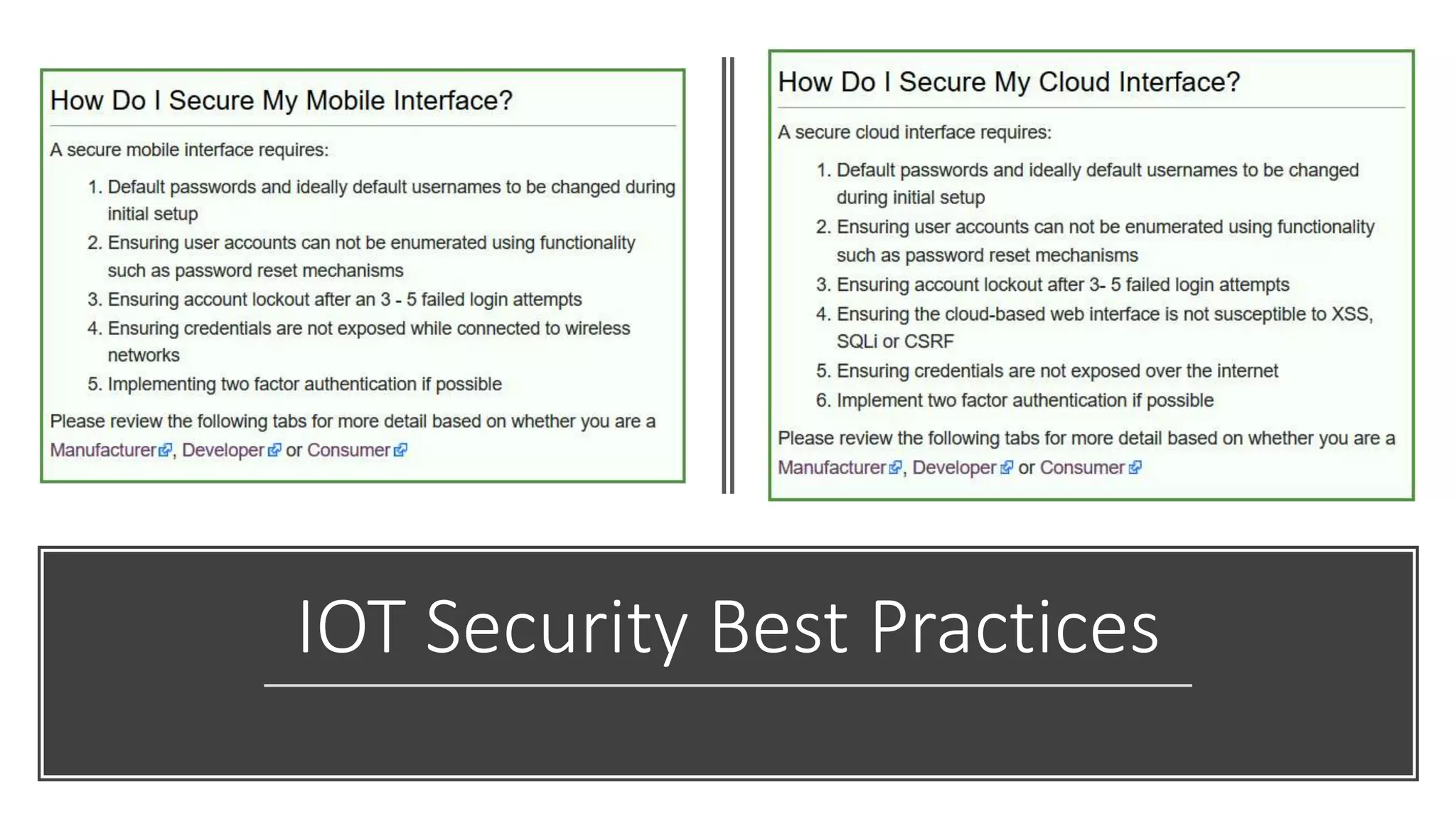 How Do I Secure My Mobile Interface?

A secure mobile interface requires:

1. Default passwords and ideally default usernames to be changed during initial setup
2. Ensuring user accounts can not be enumerated using functionality such as password reset mechanisms
3. Ensuring account lockout after an 3 - 5 failed login attempts
4. Ensuring credentials are not exposed while connected to wireless networks
5. Implementing two factor authentication if possible

Please review the following tabs for more detail based on whether you are a Manufacturer, Developer or Consumer

How Do I Secure My Cloud Interface?

A secure cloud interface requires:

1. Default passwords and ideally default usernames to be changed during initial setup
2. Ensuring user accounts can not be enumerated using functionality such as password reset mechanisms
3. Ensuring account lockout after 3- 5 failed login attempts
4. Ensuring the cloud-based web interface is not susceptible to XSS, SQLi or CSRF
5. Ensuring credentials are not exposed over the internet
6. Implement two factor authentication if possible

Please review the following tabs for more detail based on whether you are a Manufacturer, Developer or Consumer

IOT Security Best Practices